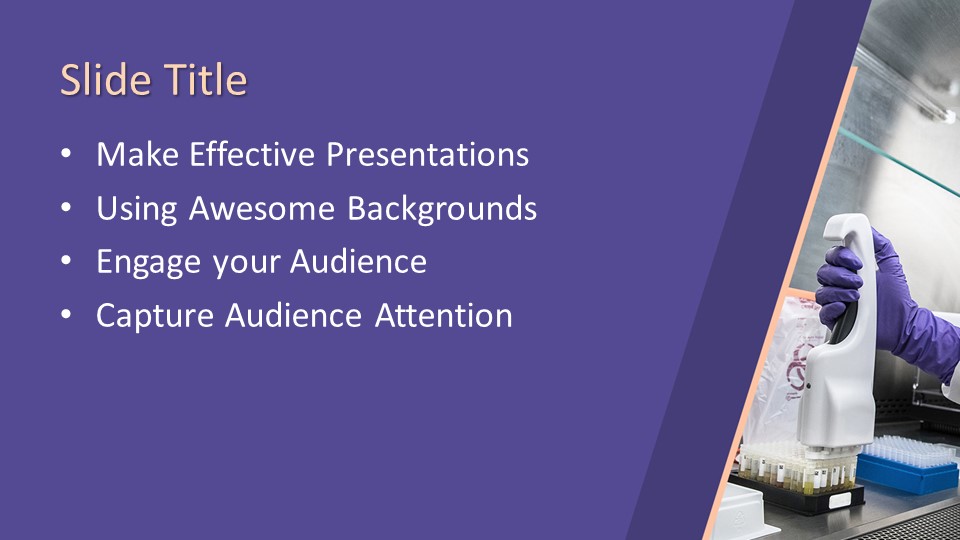 Slide Title

• Make Effective Presentations
• Using Awesome Backgrounds
• Engage your Audience
• Capture Audience Attention